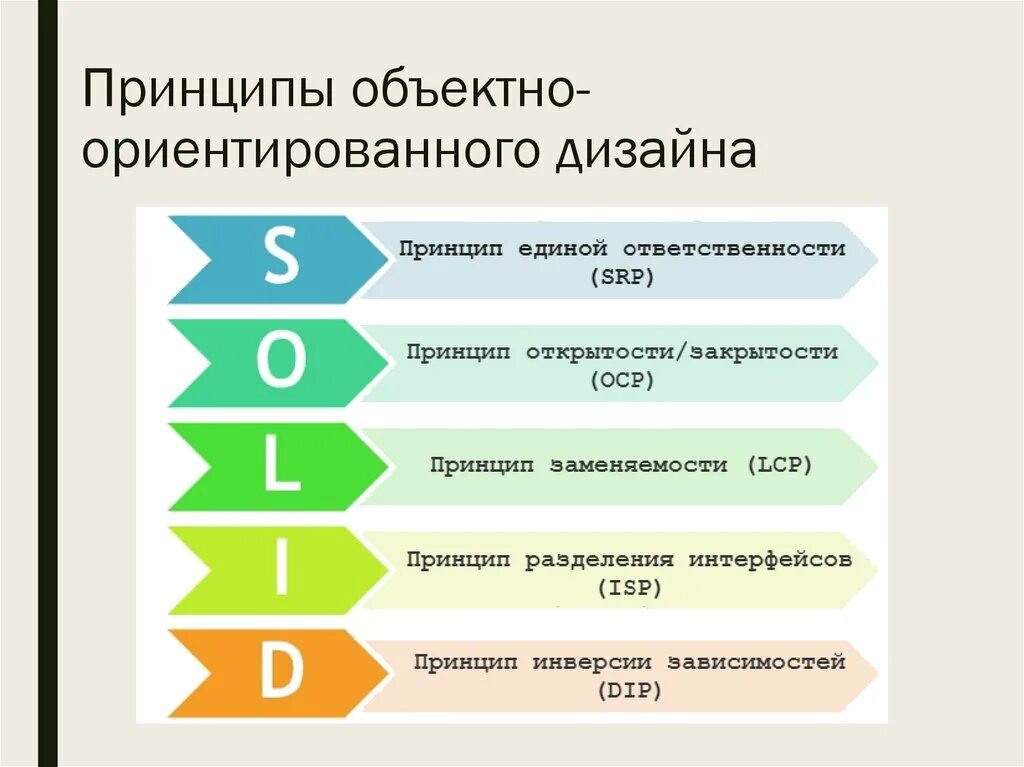 Принципы объектно-ориентированного дизайна

S
Принцип единой ответственности (SRP)

O
Принцип открытости/закрытости (OCP)

L
Принцип заменяемости (LCP)

I
Принцип разделения интерфейсов (ISP)

D
Принцип инверсии зависимостей (DIP)